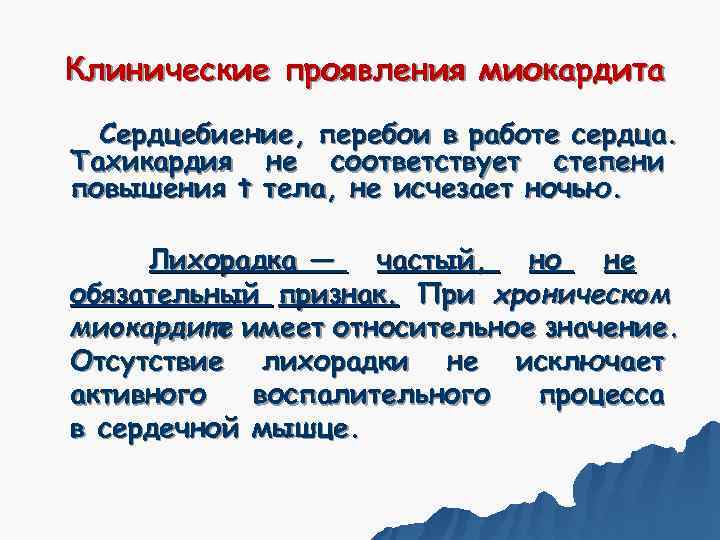 Клинические проявления миокардита

Сердцебиение, перебои в работе сердца. Тахикардия не соответствует степени повышения t тела, не исчезает ночью.

Лихорадка — частый, но не обязательный признак. При хроническом миокардите имеет относительное значение. Отсутствие лихорадки не исключает активного воспалительного процесса в сердечной мышце.